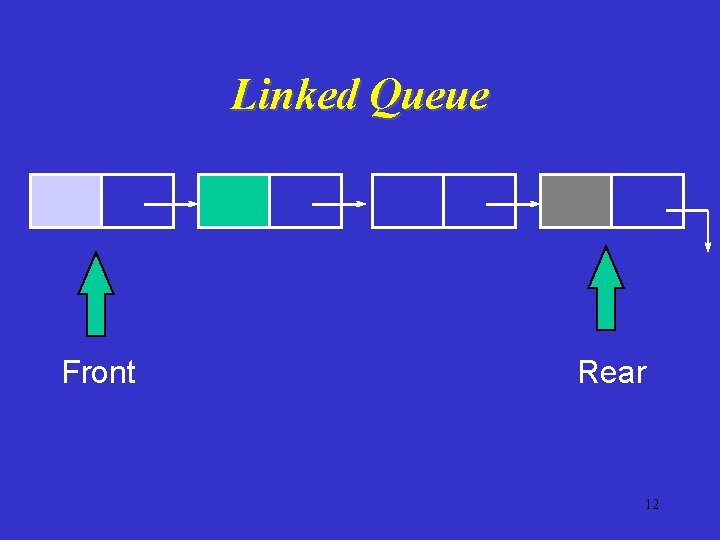 Linked Queue

Front

Rear

12